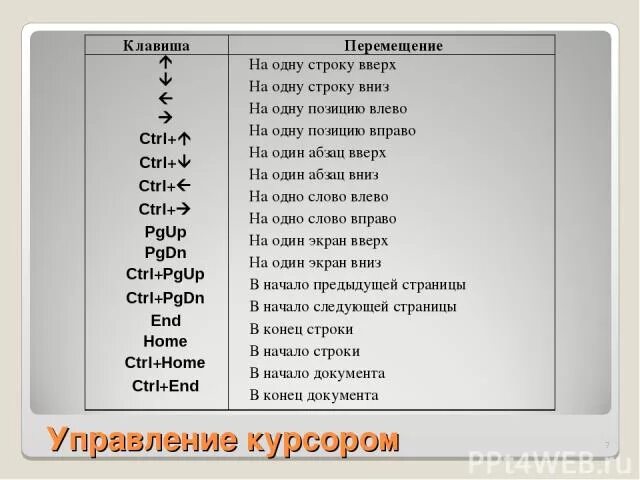 | Клавиша | Перемещение |
|---|---|
| ↑ | На одну строку вверх |
| ↓ | На одну строку вниз |
| ← | На одну позицию влево |
| → | На одну позицию вправо |
| Ctrl+↑ | На один абзац вверх |
| Ctrl+↓ | На один абзац вниз |
| Ctrl+← | На одно слово влево |
| Ctrl+→ | На одно слово вправо |
| PgUp | На один экран вверх |
| PgDn | На один экран вниз |
| Ctrl+PgUp | В начало предыдущей страницы |
| Ctrl+PgDn | В начало следующей страницы |
| End | В конец строки |
| Home | В начало строки |
| Ctrl+Home | В начало документа |
| Ctrl+End | В конец документа |

Управление курсором

7

PPt4WEB.ru